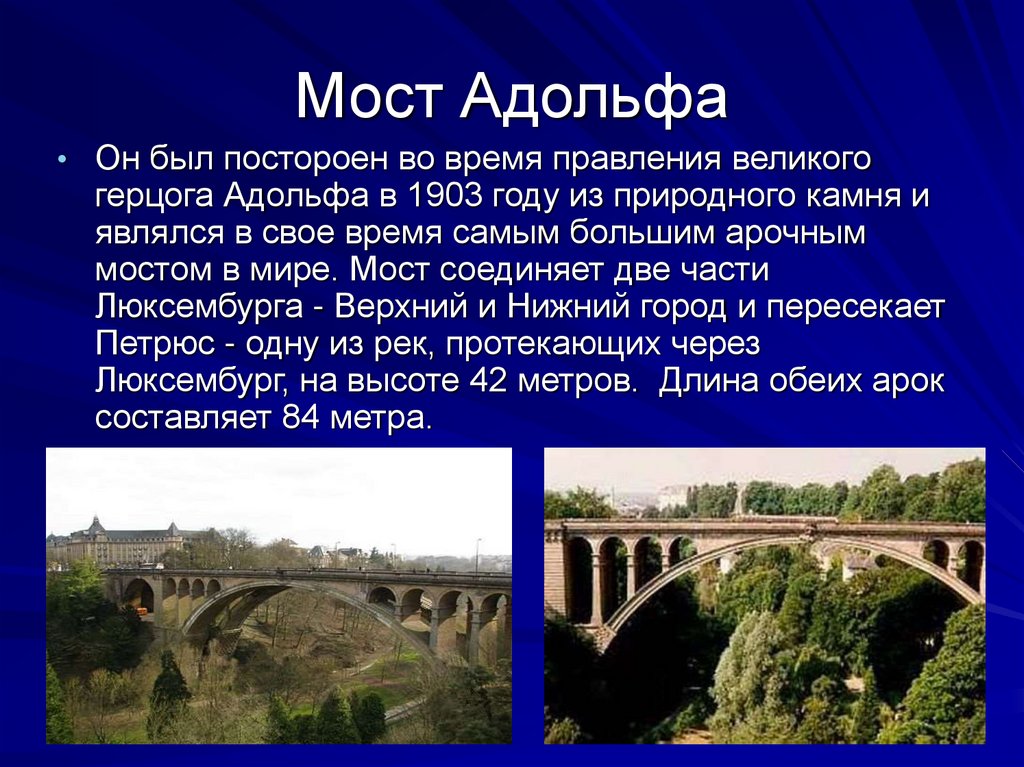 Мост Адольфа

• Он был постороен во время правления великого герцога Адольфа в 1903 году из природного камня и являлся в свое время самым большим арочным мостом в мире. Мост соединяет две части Люксембурга - Верхний и Нижний город и пересекает Петрюс - одну из рек, протекающих через Люксембург, на высоте 42 метров. Длина обеих арок составляет 84 метра.